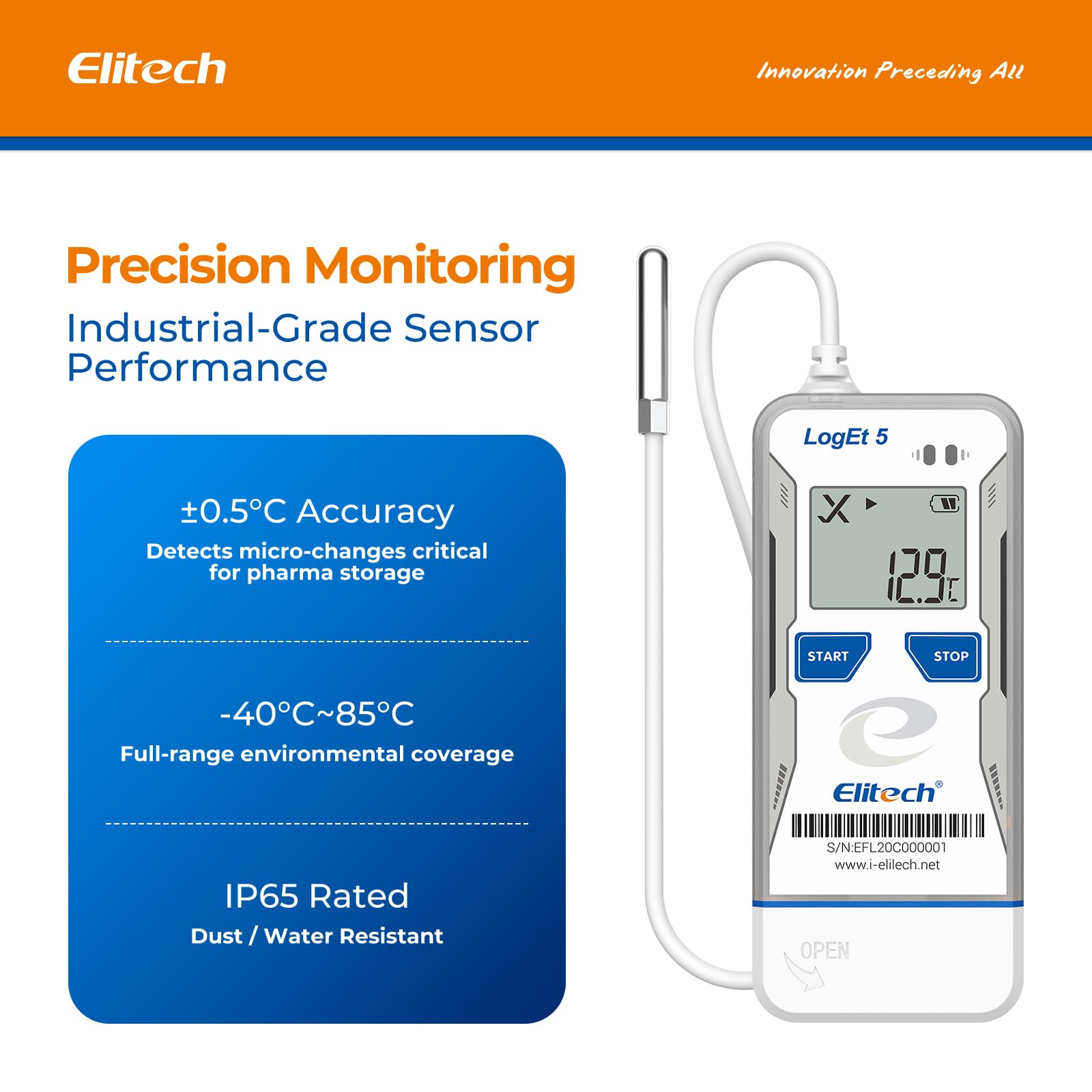 Elitech

Innovation Preceding All

Precision Monitoring

Industrial-Grade Sensor Performance

±0.5°C Accuracy

Detects micro-changes critical for pharma storage

-40°C~85°C

Full-range environmental coverage

IP65 Rated

Dust / Water Resistant

LogEt 5

12.9℃

START

STOP

Elitech®

S/N:EFL20C000001
www.i-elilech.net

OPEN